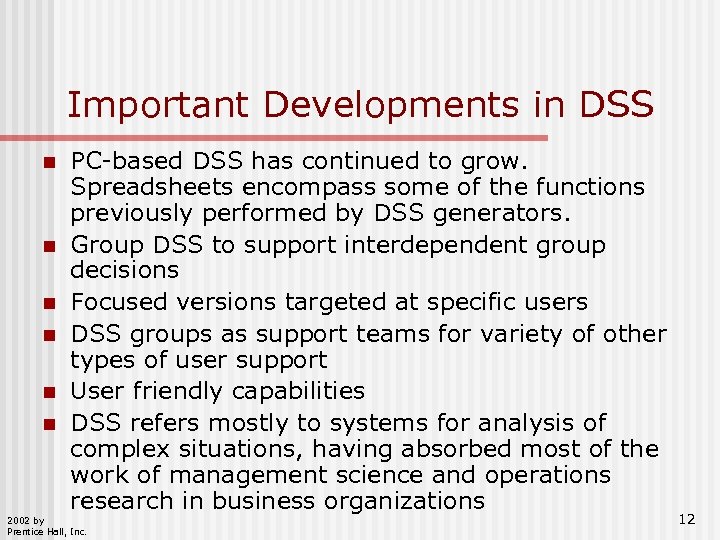 Important Developments in DSS

- PC-based DSS has continued to grow. Spreadsheets encompass some of the functions previously performed by DSS generators.
- Group DSS to support interdependent group decisions
- Focused versions targeted at specific users
- DSS groups as support teams for variety of other types of user support
- User friendly capabilities
- DSS refers mostly to systems for analysis of complex situations, having absorbed most of the work of management science and operations research in business organizations

2002 by Prentice Hall, Inc.

12